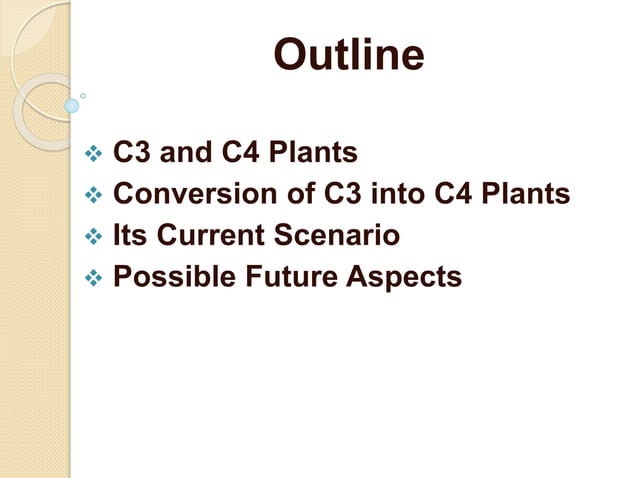 Outline

❖ C3 and C4 Plants
❖ Conversion of C3 into C4 Plants
❖ Its Current Scenario
❖ Possible Future Aspects